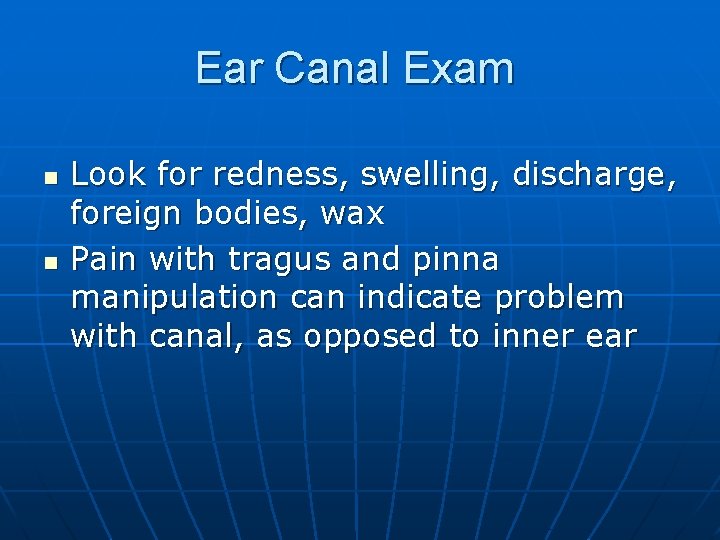 Ear Canal Exam

- Look for redness, swelling, discharge, foreign bodies, wax
- Pain with tragus and pinna manipulation can indicate problem with canal, as opposed to inner ear